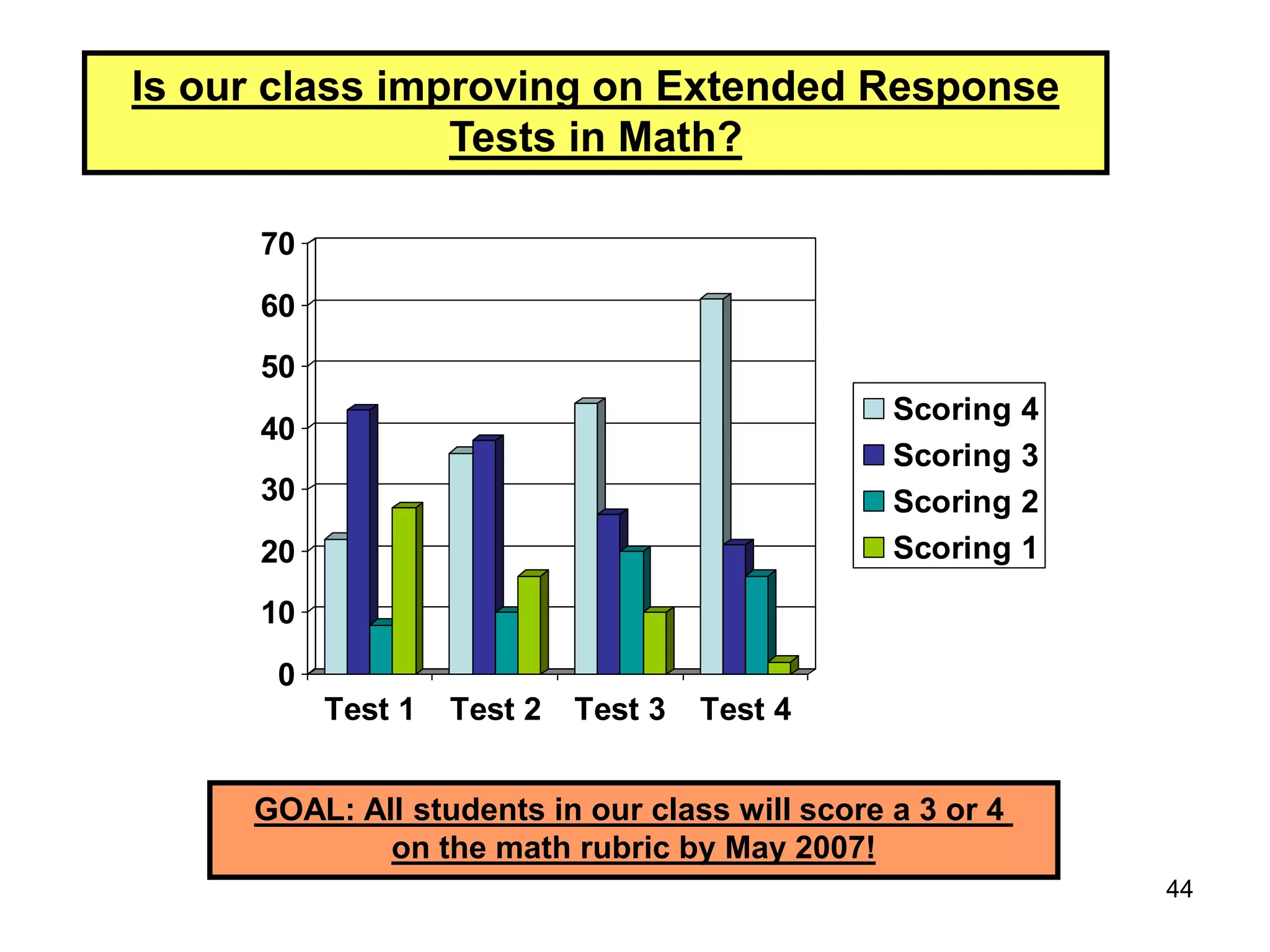 Is our class improving on Extended Response Tests in Math?

70
60
50
40
30
20
10
0

Test 1 Test 2 Test 3 Test 4

Scoring 4
Scoring 3
Scoring 2
Scoring 1

GOAL: All students in our class will score a 3 or 4 on the math rubric by May 2007!

44